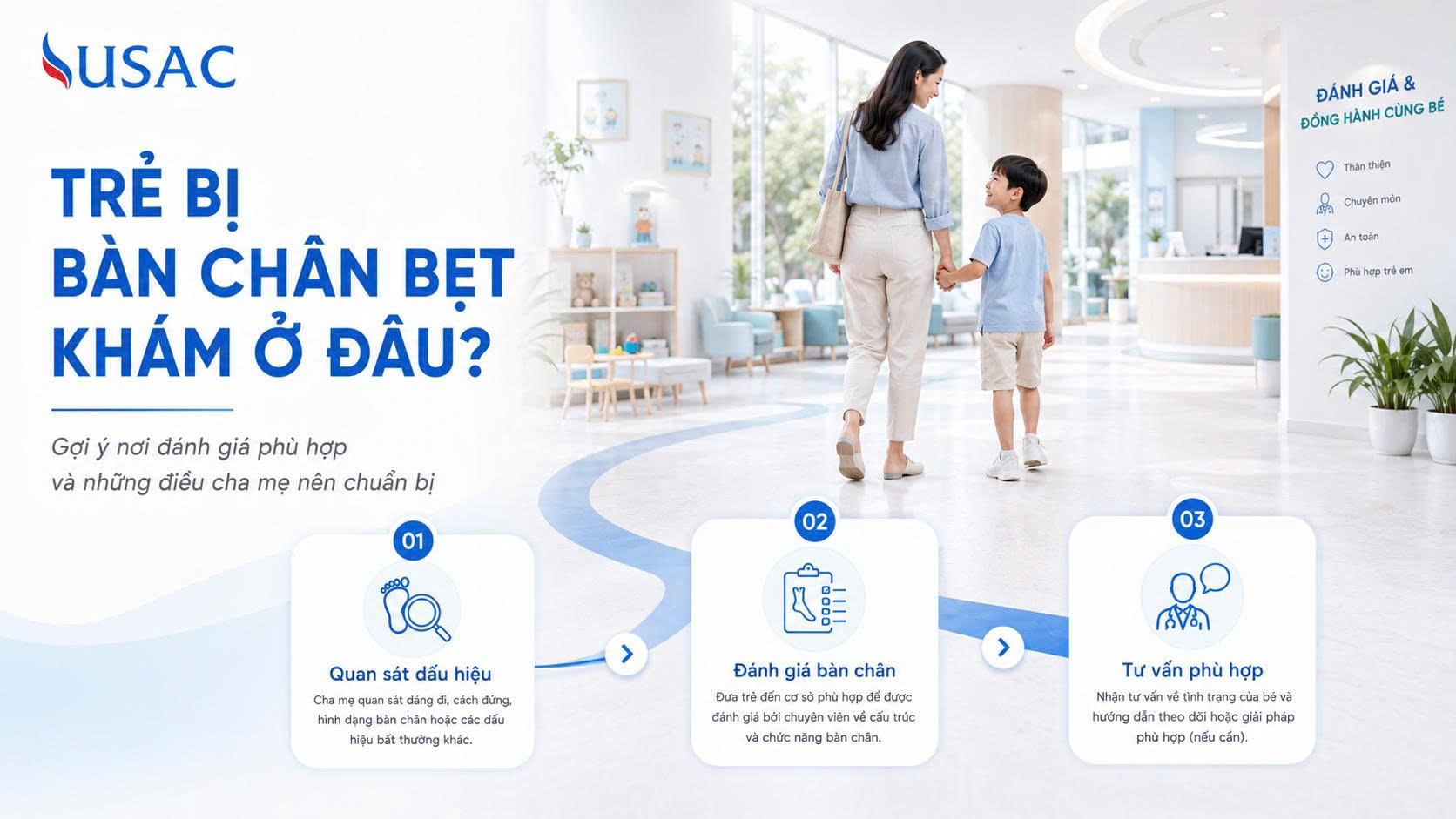 USAC

TRẺ BỊ BÀN CHÂN BẸT KHÁM Ở ĐÂU?

Gợi ý nơi đánh giá phù hợp và những điều cha mẹ nên chuẩn bị

ĐÁNH GIÁ & ĐỒNG HÀNH CÙNG BÉ

Thân thiện

Chuyên môn

An toàn

Phù hợp trẻ em

01

Quan sát dấu hiệu

Cha mẹ quan sát dáng đi, cách đứng, hình dạng bàn chân hoặc các dấu hiệu bất thường khác.

02

Đánh giá bàn chân

Đưa trẻ đến cơ sở phù hợp để được đánh giá bởi chuyên viên về cấu trúc và chức năng bàn chân.

03

Tư vấn phù hợp

Nhận tư vấn về tình trạng của bé và hướng dẫn theo dõi hoặc giải pháp phù hợp (nếu cần).